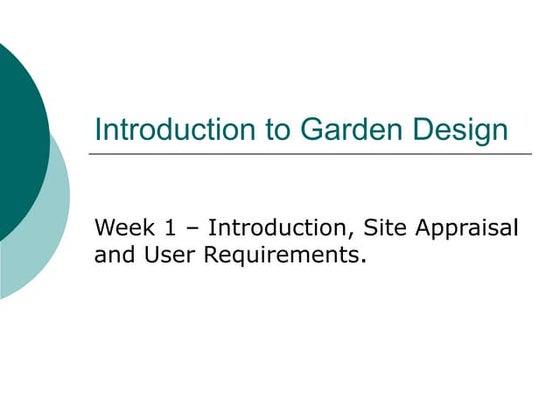 Introduction to Garden Design

Week 1 – Introduction, Site Appraisal and User Requirements.